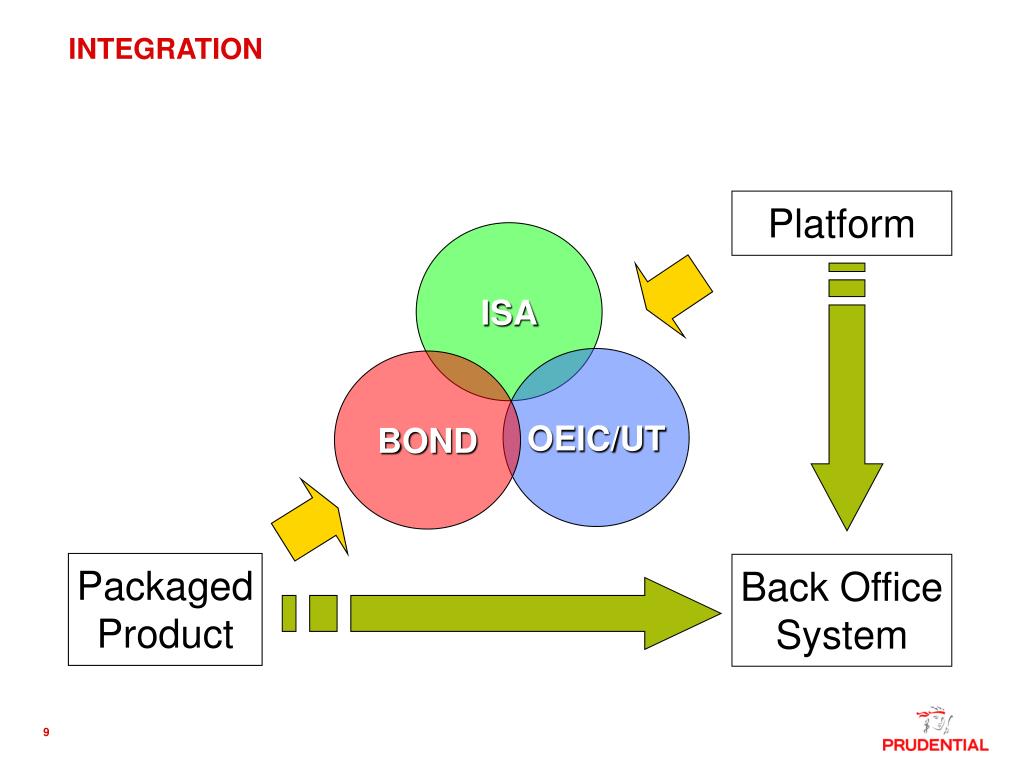 INTEGRATION

Platform

ISA

BOND

OEIC/UT

Packaged Product

Back Office System

9

PRUDENTIAL